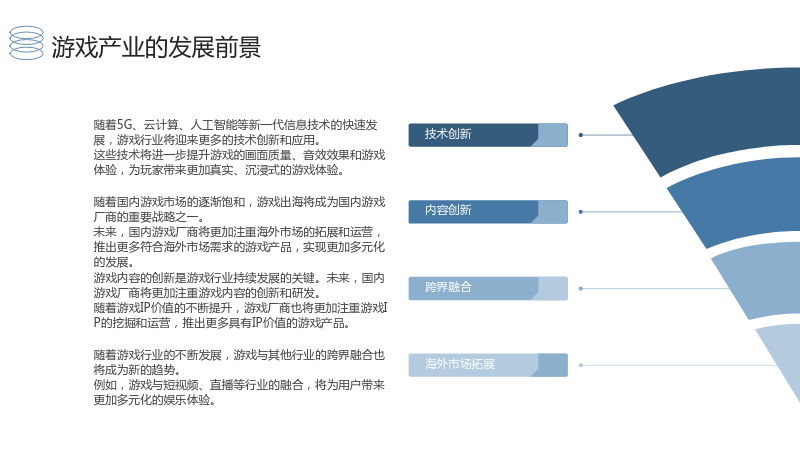 游戏产业的发展前景

随着5G、云计算、人工智能等新一代信息技术的快速发展，游戏行业将迎来更多的技术创新和应用。
这些技术将进一步提升游戏的画面质量、音效效果和游戏体验，为玩家带来更加真实、沉浸式的游戏体验。

随着国内游戏市场的逐渐饱和，游戏出海将成为国内游戏厂商的重要战略之一。
未来，国内游戏厂商将更加注重海外市场的拓展和运营，推出更多符合海外市场需求的游戏产品，实现更加多元化的发展。
游戏内容的创新是游戏行业持续发展的关键。未来，国内游戏厂商将更加注重游戏内容的创新和研发。
随着游戏IP价值的不断提升，游戏厂商也将更加注重游戏IP的挖掘和运营，推出更多具有IP价值的游戏产品。

随着游戏行业的不断发展，游戏与其他行业的跨界融合也将成为新的趋势。
例如，游戏与短视频、直播等行业的融合，将为用户带来更加多元化的娱乐体验。

技术创新

内容创新

跨界融合

海外市场拓展